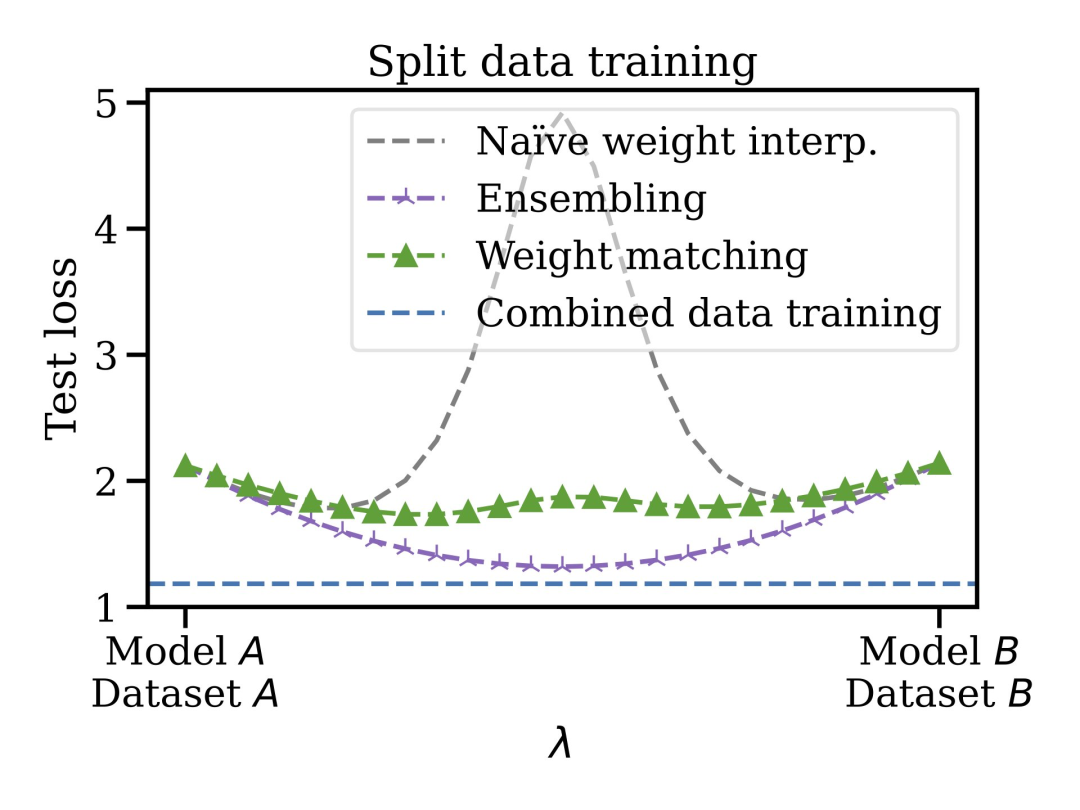 Split data training

Naïve weight interp.
Ensembling
Weight matching
Combined data training

Test loss

5
4
3
2
1

Model $A$
Dataset $A$

Model $B$
Dataset $B$

$\lambda$